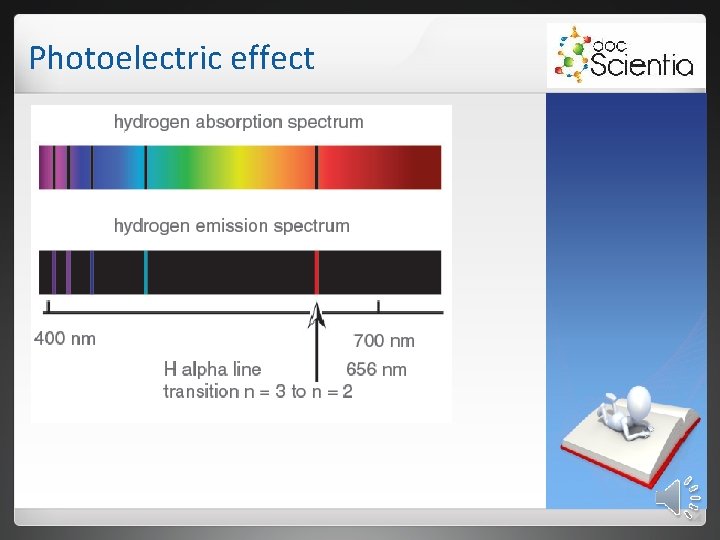 Photoelectric effect

doc Scientia

hydrogen absorption spectrum

hydrogen emission spectrum

400 nm

700 nm

H alpha line
transition n = 3 to n = 2

656 nm